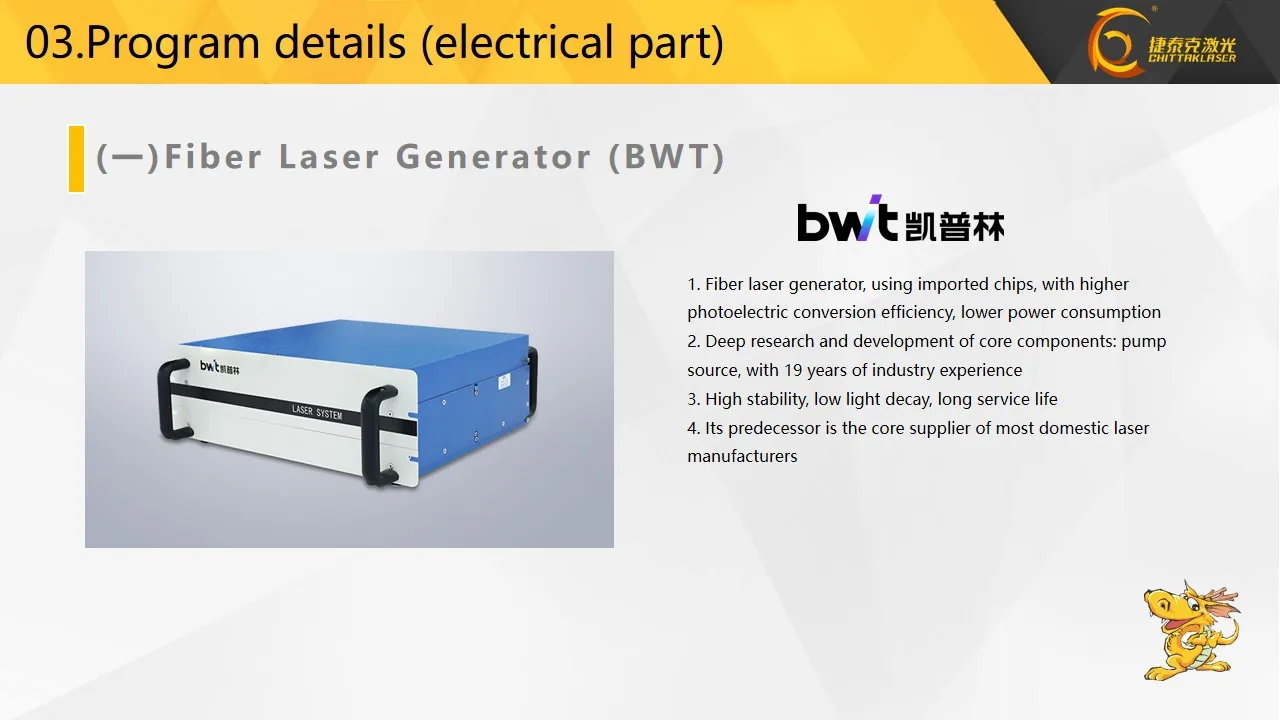 03.Program details (electrical part)

捷泰克激光
CHITTAKLASER

(一)Fiber Laser Generator (BWT)

bwt 凯普林

bwt 凯普林

LASER SYSTEM

1. Fiber laser generator, using imported chips, with higher photoelectric conversion efficiency, lower power consumption
2. Deep research and development of core components: pump source, with 19 years of industry experience
3. High stability, low light decay, long service life
4. Its predecessor is the core supplier of most domestic laser manufacturers